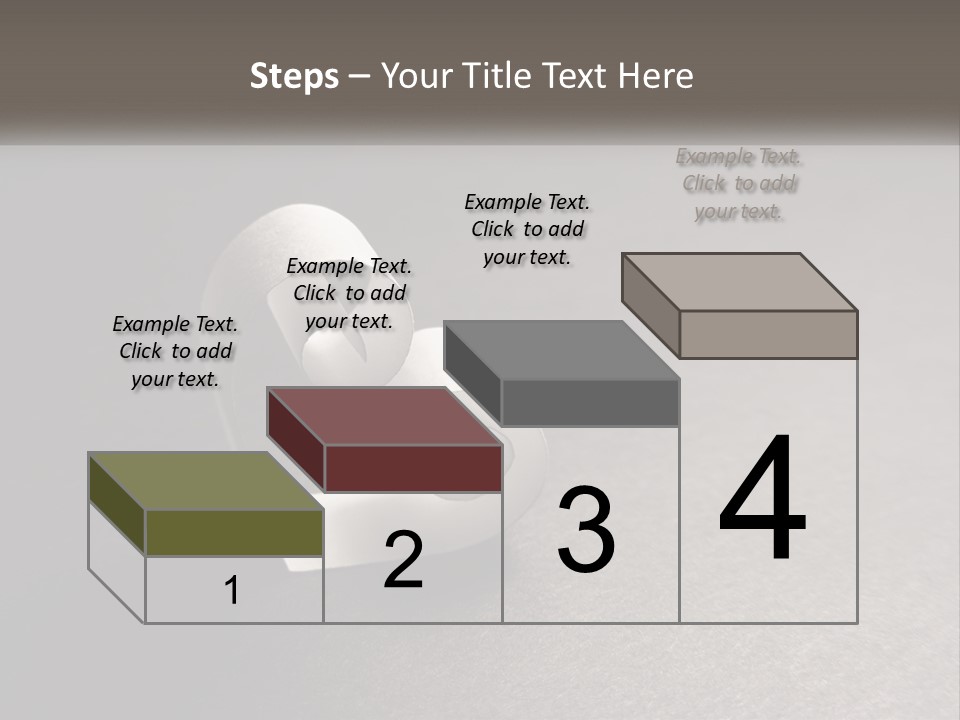 Steps – Your Title Text Here

Example Text. Click to add your text.

Example Text. Click to add your text.

Example Text. Click to add your text.

Example Text. Click to add your text.

1

2

3

4